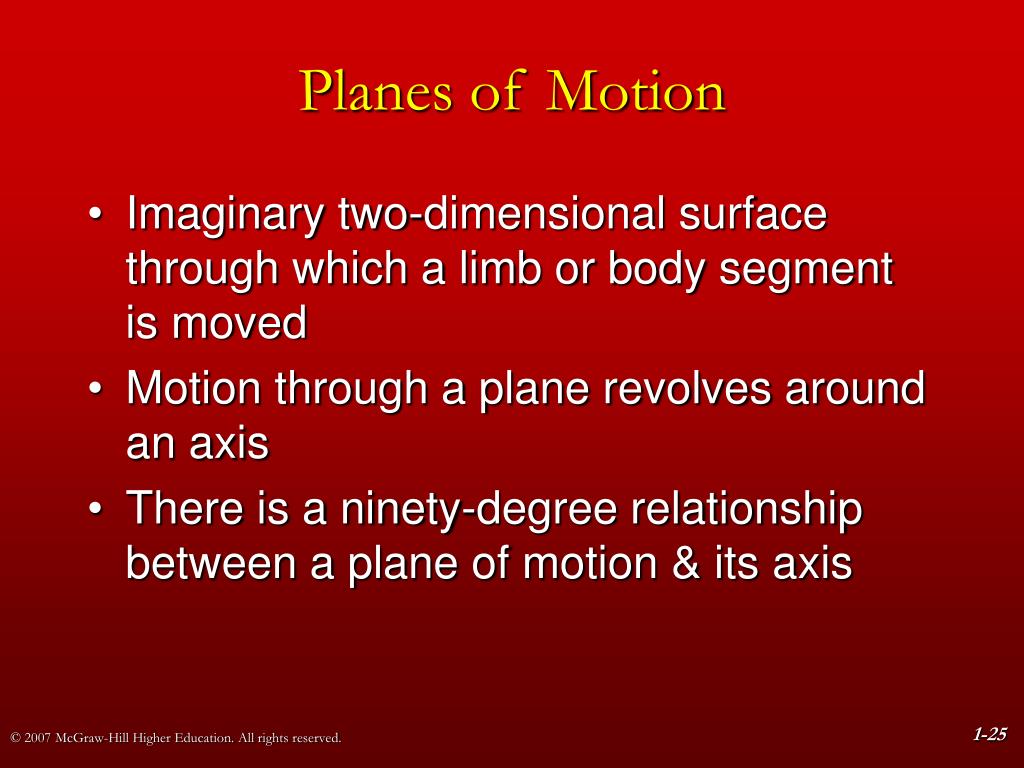 Planes of Motion

• Imaginary two-dimensional surface through which a limb or body segment is moved

• Motion through a plane revolves around an axis

• There is a ninety-degree relationship between a plane of motion & its axis

© 2007 McGraw-Hill Higher Education. All rights reserved.

1-25